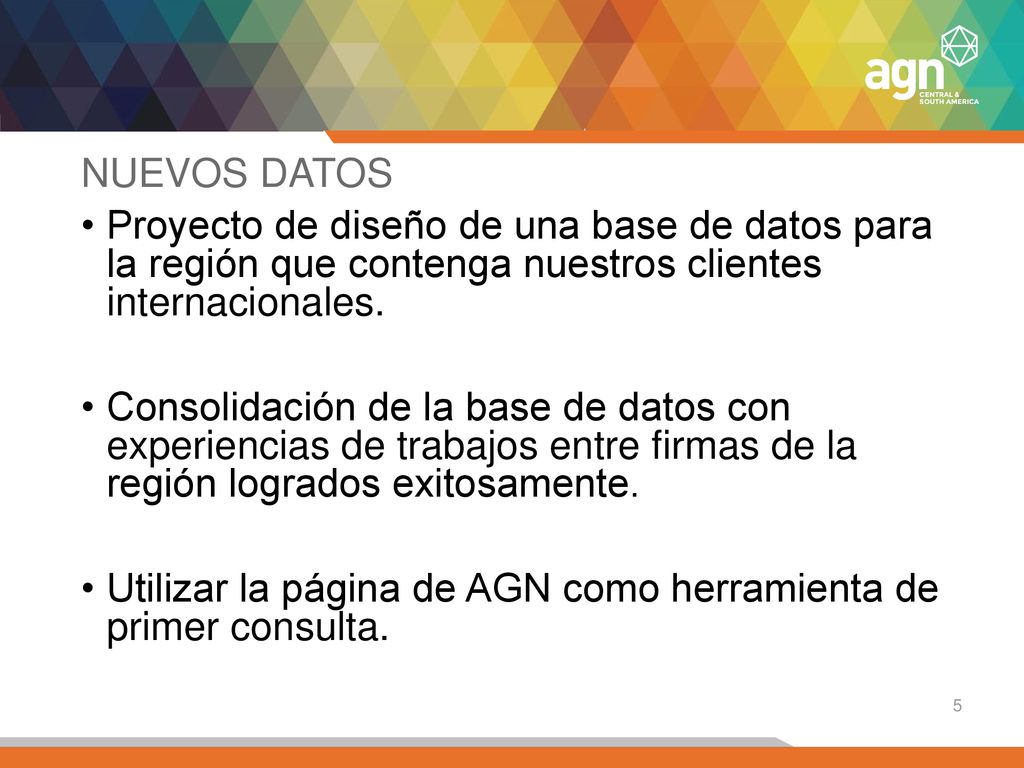 agn
CENTRAL &
SOUTH AMERICA

NUEVOS DATOS

• Proyecto de diseño de una base de datos para la región que contenga nuestros clientes internacionales.

• Consolidación de la base de datos con experiencias de trabajos entre firmas de la región logrados exitosamente.

• Utilizar la página de AGN como herramienta de primer consulta.

5